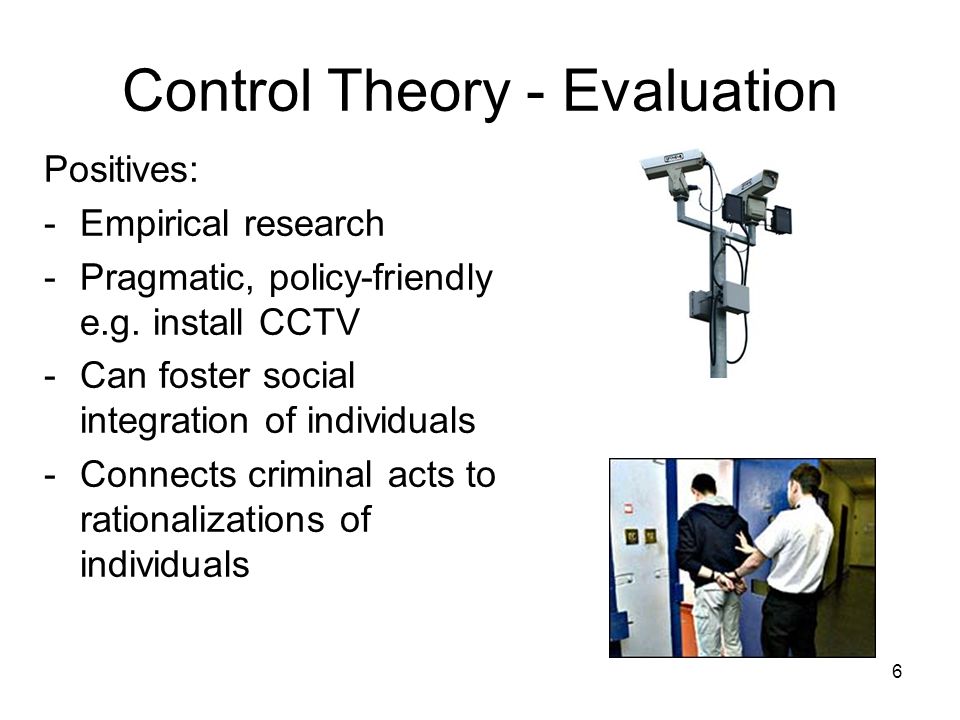 Control Theory - Evaluation

Positives:

- Empirical research
- Pragmatic, policy-friendly e.g. install CCTV
- Can foster social integration of individuals
- Connects criminal acts to rationalizations of individuals

6